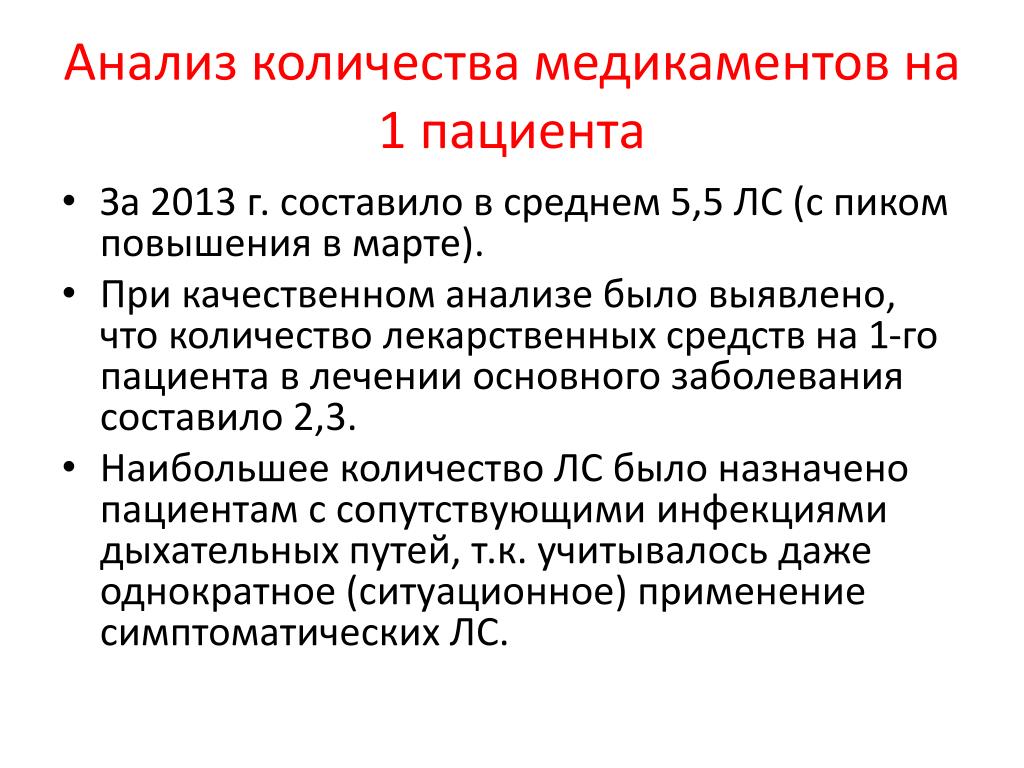 Анализ количества медикаментов на 1 пациента

• За 2013 г. составило в среднем 5,5 ЛС (с пиком повышения в марте).
• При качественном анализе было выявлено, что количество лекарственных средств на 1-го пациента в лечении основного заболевания составило 2,3.
• Наибольшее количество ЛС было назначено пациентам с сопутствующими инфекциями дыхательных путей, т.к. учитывалось даже однократное (ситуационное) применение симптоматических ЛС.